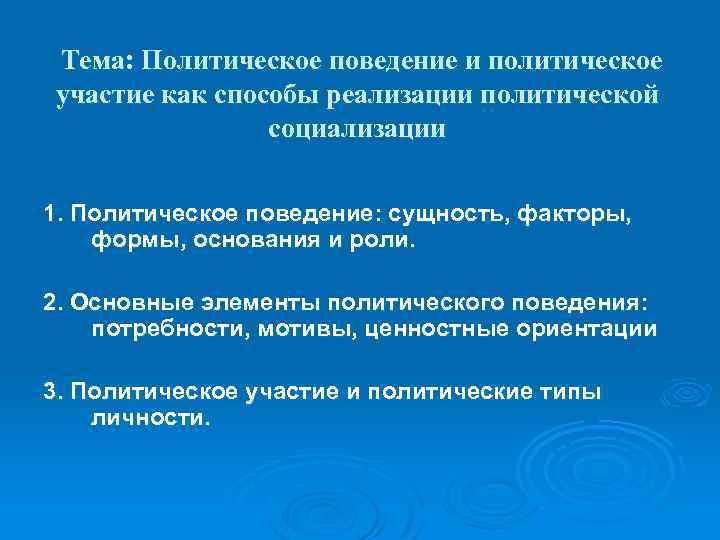 Тема: Политическое поведение и политическое участие как способы реализации политической социализации

1. Политическое поведение: сущность, факторы, формы, основания и роли.

2. Основные элементы политического поведения: потребности, мотивы, ценностные ориентации

3. Политическое участие и политические типы личности.